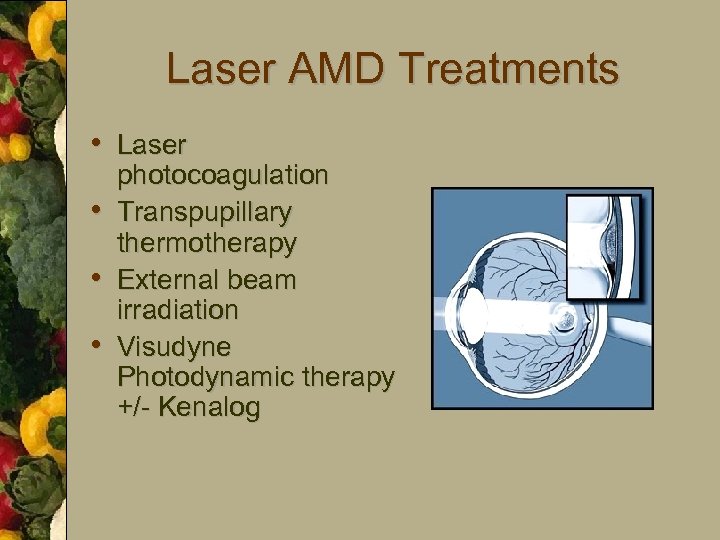 Laser AMD Treatments

• Laser photocoagulation
• Transpupillary thermotherapy
• External beam irradiation
• Visudyne Photodynamic therapy +/- Kenalog